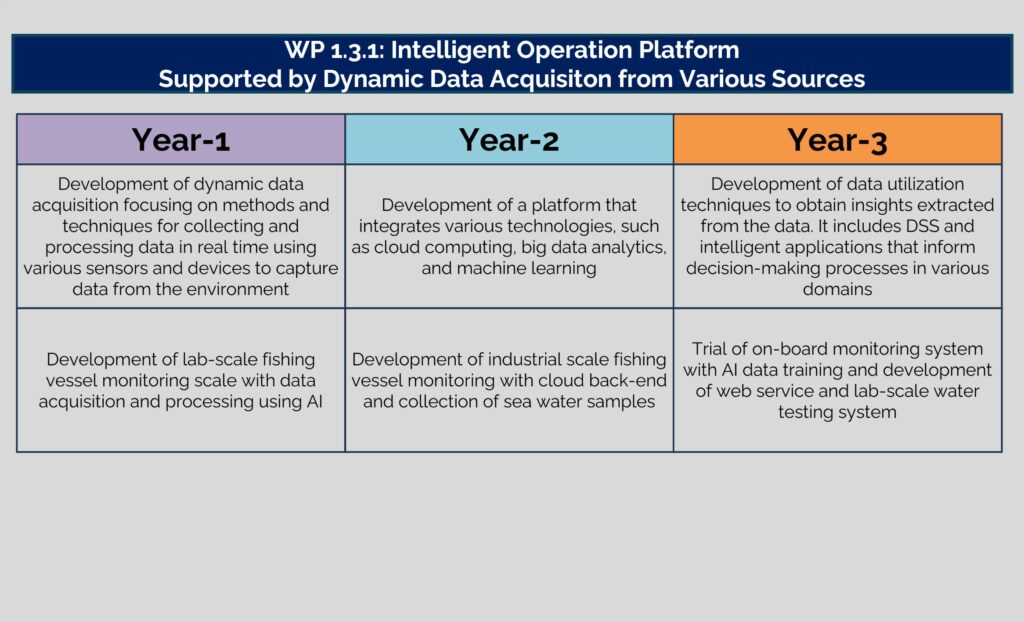 WP 1.3.1: Intelligent Operation Platform
Supported by Dynamic Data Acquisiton from Various Sources

| Year-1 | Year-2 | Year-3 |
|---|---|---|
| Development of dynamic data acquisition focusing on methods and techniques for collecting and processing data in real time using various sensors and devices to capture data from the environment | Development of a platform that integrates various technologies, such as cloud computing, big data analytics, and machine learning | Development of data utilization techniques to obtain insights extracted from the data. It includes DSS and intelligent applications that inform decision-making processes in various domains |
| Development of lab-scale fishing vessel monitoring scale with data acquisition and processing using AI | Development of industrial scale fishing vessel monitoring with cloud back-end and collection of sea water samples | Trial of on-board monitoring system with AI data training and development of web service and lab-scale water testing system |